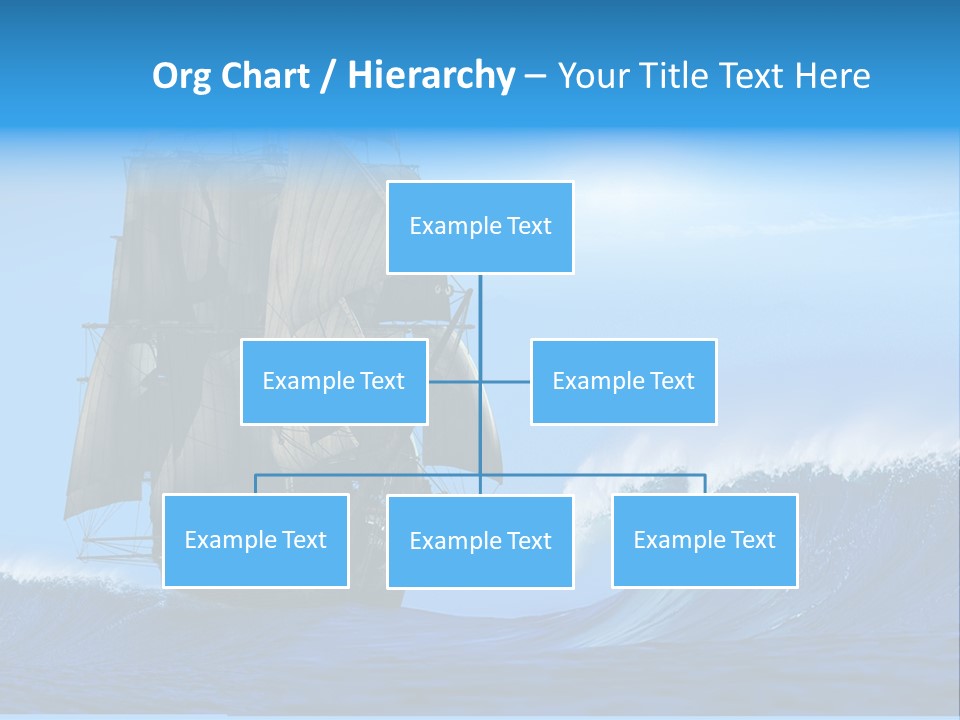 Org Chart / Hierarchy – Your Title Text Here

Example Text

Example Text

Example Text

Example Text

Example Text

Example Text